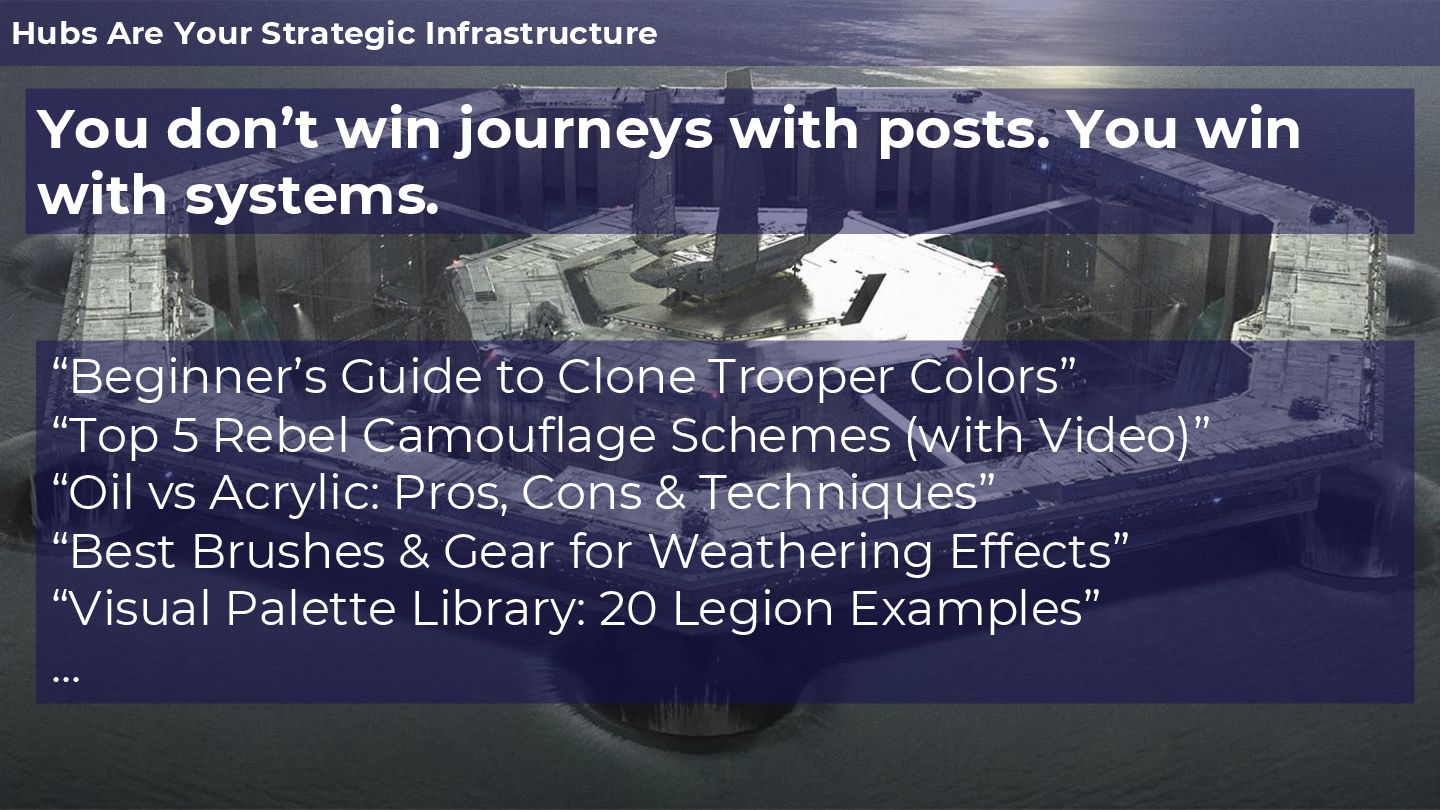 Hubs Are Your Strategic Infrastructure

You don’t win journeys with posts. You win with systems.

“Beginner’s Guide to Clone Trooper Colors”
“Top 5 Rebel Camouflage Schemes (with Video)”
“Oil vs Acrylic: Pros, Cons & Techniques”
“Best Brushes & Gear for Weathering Effects”
“Visual Palette Library: 20 Legion Examples”
...